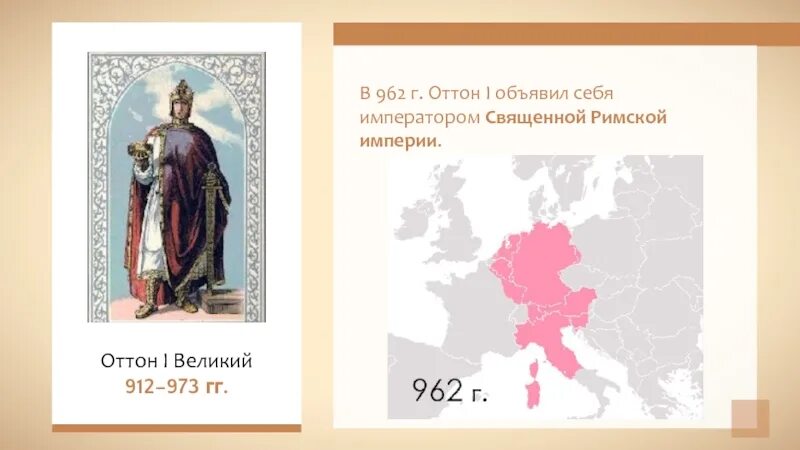 Оттон I Великий
912–973 гг.

В 962 г. Оттон I объявил себя императором Священной Римской империи.

962 г.